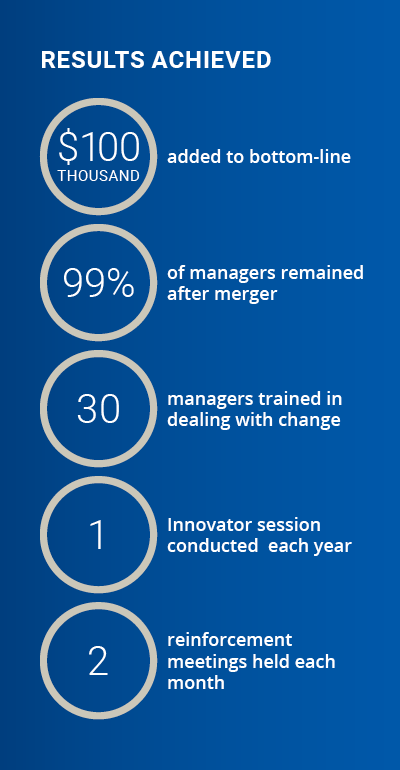 RESULTS ACHIEVED

\$100 THOUSAND

added to bottom-line

99%

of managers remained after merger

30

managers trained in dealing with change

1

Innovator session conducted each year

2

reinforcement meetings held each month